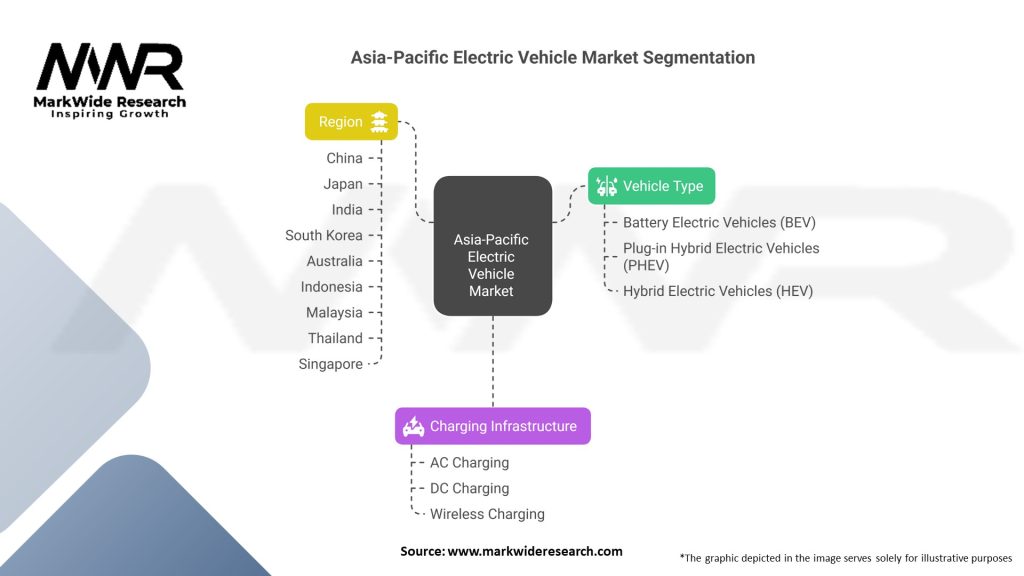 MWR
MarkWide Research
Inspiring Growth

Asia-Pacific Electric Vehicle Market Segmentation

Region
China
Japan
India
South Korea
Australia
Indonesia
Malaysia
Thailand
Singapore

Asia-Pacific Electric Vehicle Market

Vehicle Type
Battery Electric Vehicles (BEV)
Plug-in Hybrid Electric Vehicles (PHEV)
Hybrid Electric Vehicles (HEV)

Charging Infrastructure
AC Charging
DC Charging
Wireless Charging

Source: www.markwideresearch.com

*The graphic depicted in the image serves solely for illustrative purposes